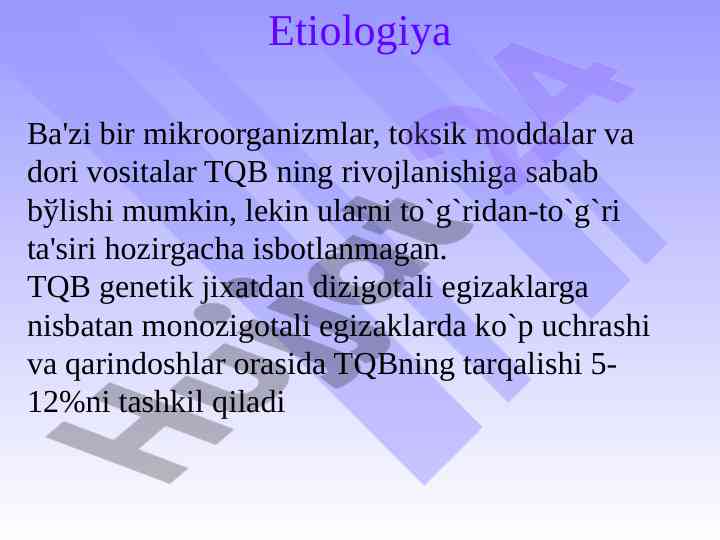 Etiologiya

Ba'zi bir mikroorganizmlar, toksik moddalar va dori vositalar TQB ning rivojlanishiga sabab bўlishi mumkin, lekin ularni to`g`ridan-to`g`ri ta'siri hozirgacha isbotlanmagan.
TQB genetik jixatdan dizigotali egizaklarga nisbatan monozigotali egizaklarda ko`p uchrashi va qarindoshlar orasida TQBning tarqalishi 5-12%ni tashkil qiladi

Hujjat24